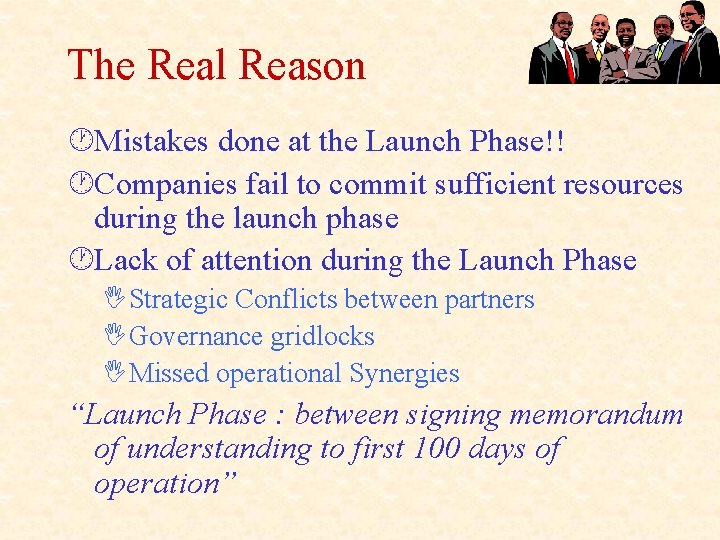 The Real Reason

Mistakes done at the Launch Phase!!

Companies fail to commit sufficient resources during the launch phase

Lack of attention during the Launch Phase

Strategic Conflicts between partners

Governance gridlocks

Missed operational Synergies

“Launch Phase : between signing memorandum of understanding to first 100 days of operation”